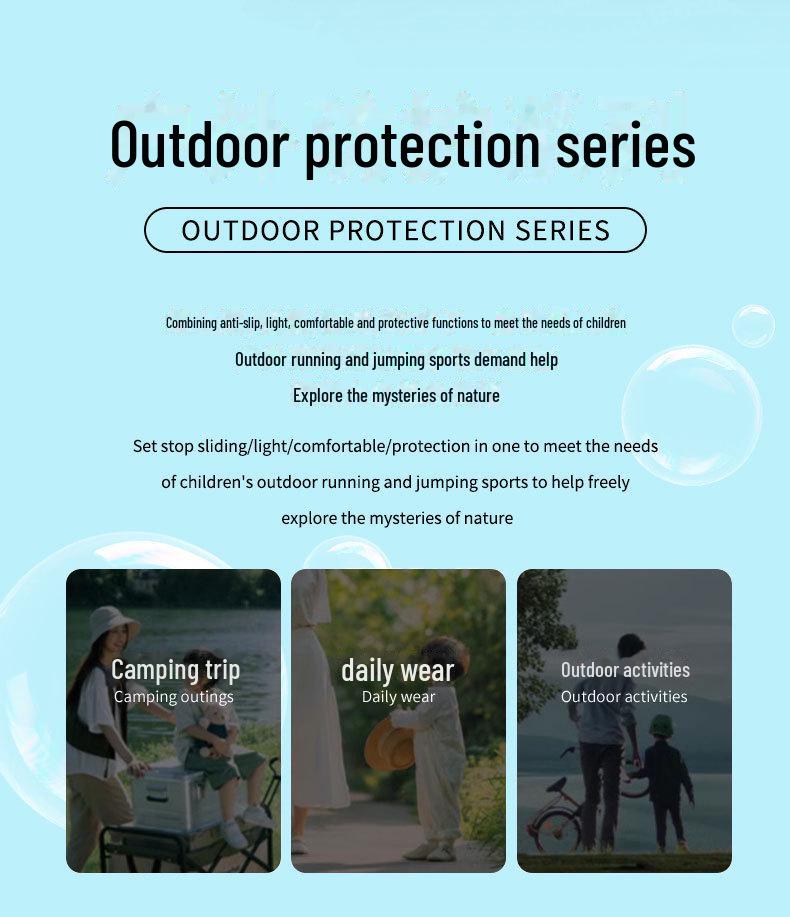 Outdoor protection series

OUTDOOR PROTECTION SERIES

Combining anti-slip, light, comfortable and protective functions to meet the needs of children

Outdoor running and jumping sports demand help

Explore the mysteries of nature

Set stop sliding/light/comfortable/protection in one to meet the needs of children's outdoor running and jumping sports to help freely explore the mysteries of nature

Camping trip
Camping outings

daily wear
Daily wear

Outdoor activities
Outdoor activities